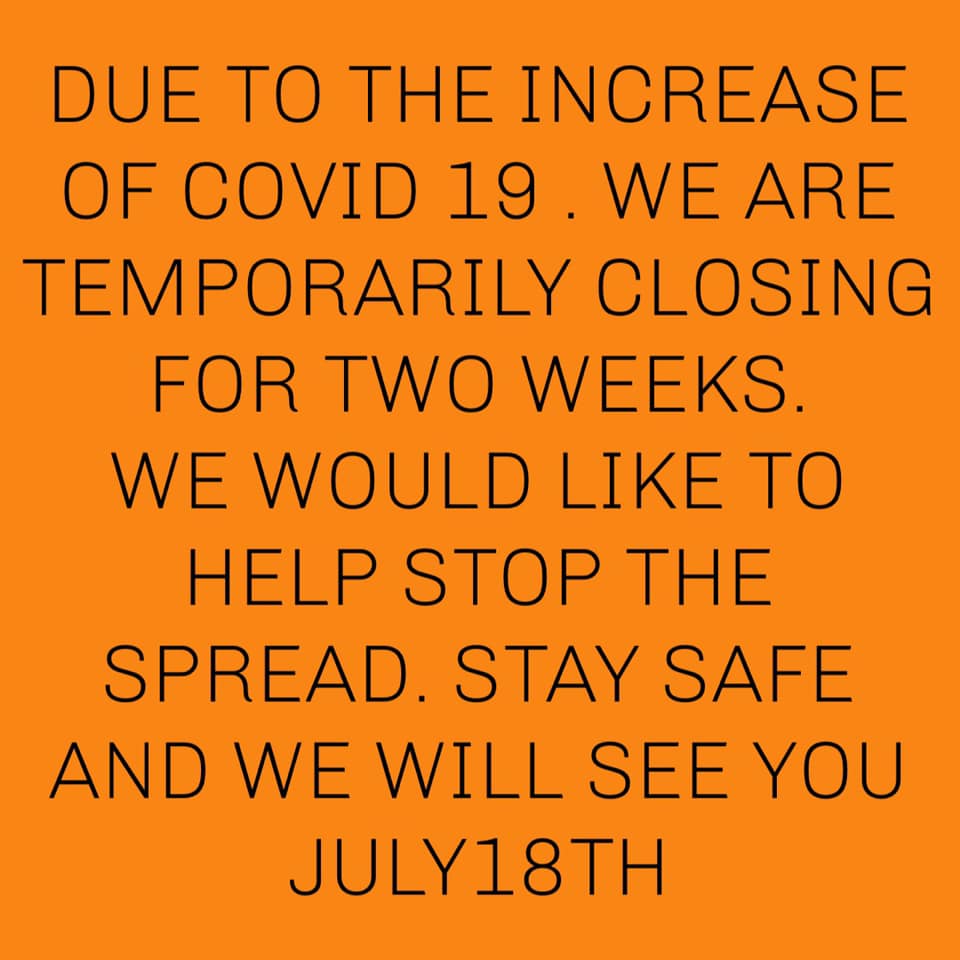 DUE TO THE INCREASE OF COVID 19 . WE ARE TEMPORARILY CLOSING FOR TWO WEEKS.
WE WOULD LIKE TO HELP STOP THE SPREAD. STAY SAFE AND WE WILL SEE YOU JULY18TH